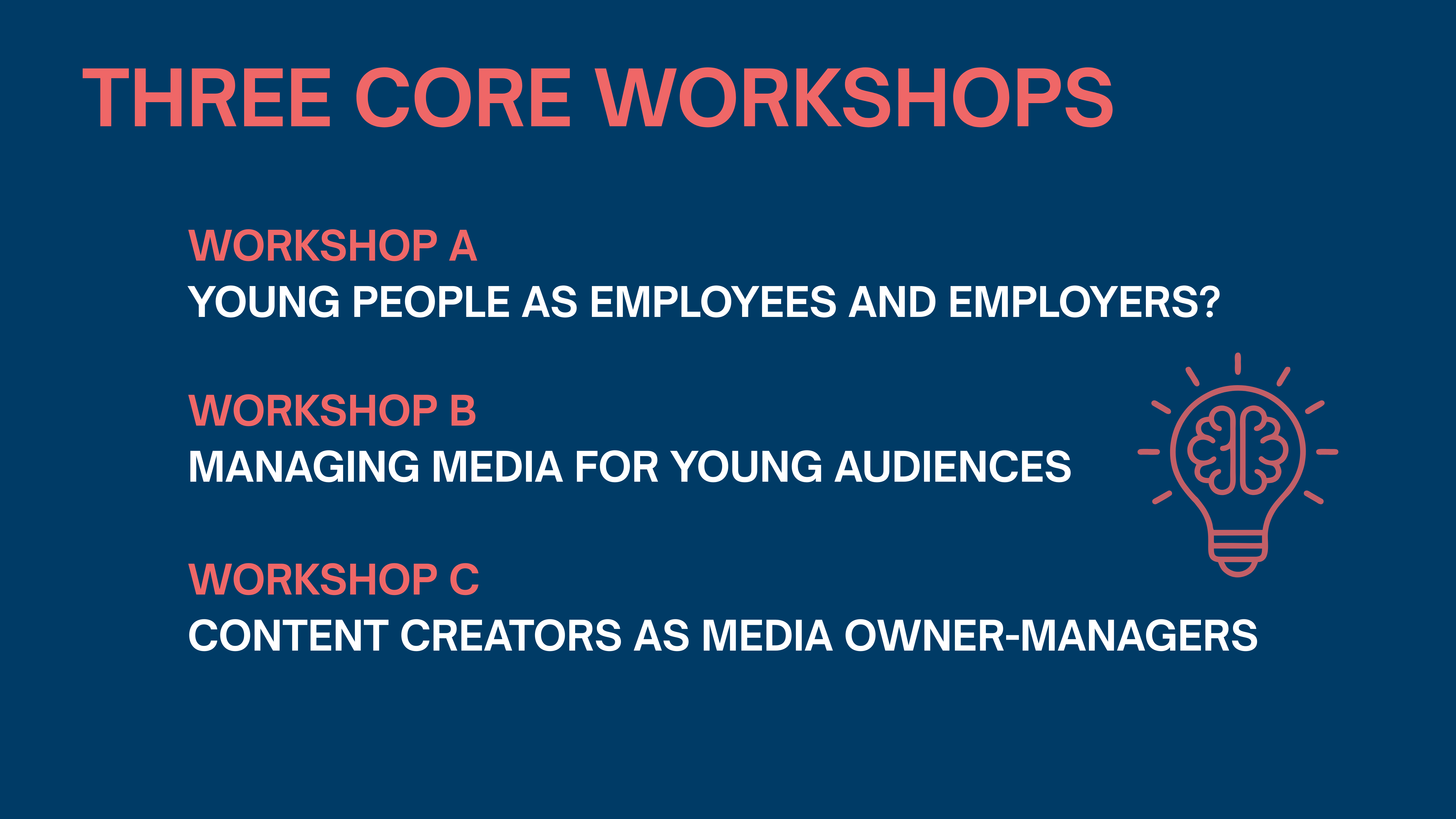 THREE CORE WORKSHOPS

WORKSHOP A
YOUNG PEOPLE AS EMPLOYEES AND EMPLOYERS?

WORKSHOP B
MANAGING MEDIA FOR YOUNG AUDIENCES

WORKSHOP C
CONTENT CREATORS AS MEDIA OWNER-MANAGERS